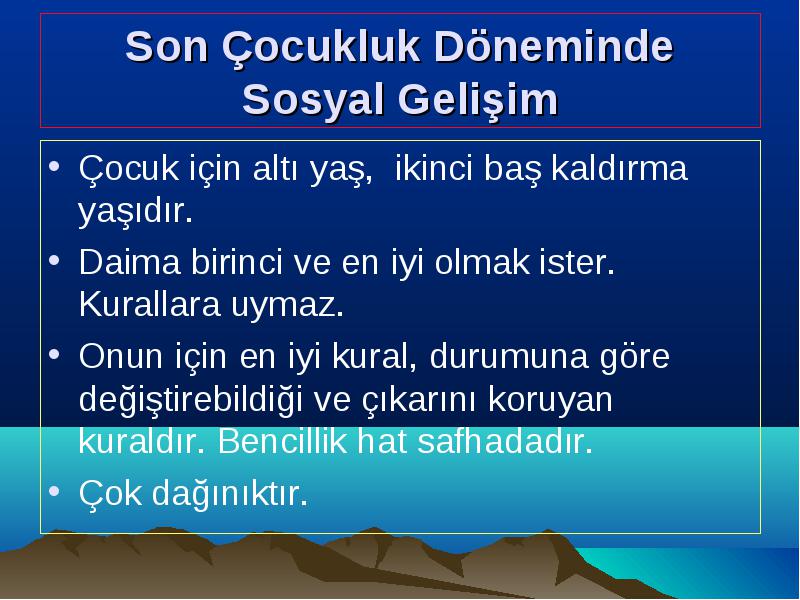 Son Çocukluk Döneminde Sosyal Gelişim

• Çocuk için altı yaş, ikinci baş kaldırma yaşıdır.
• Daima birinci ve en iyi olmak ister. Kurallara uymaz.
• Onun için en iyi kural, durumuna göre değiştirebildiği ve çıkarını koruyan kuraldır. Bencillik hat safhadadır.
• Çok dağınıktır.